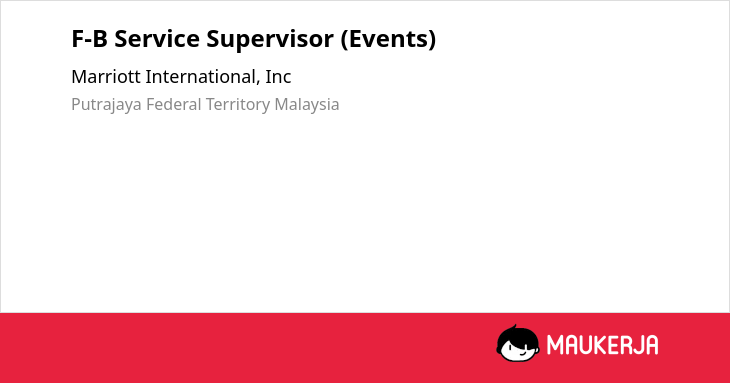 F-B Service Supervisor (Events)

Marriott International, Inc

Putrajaya Federal Territory Malaysia

MAUKERJA